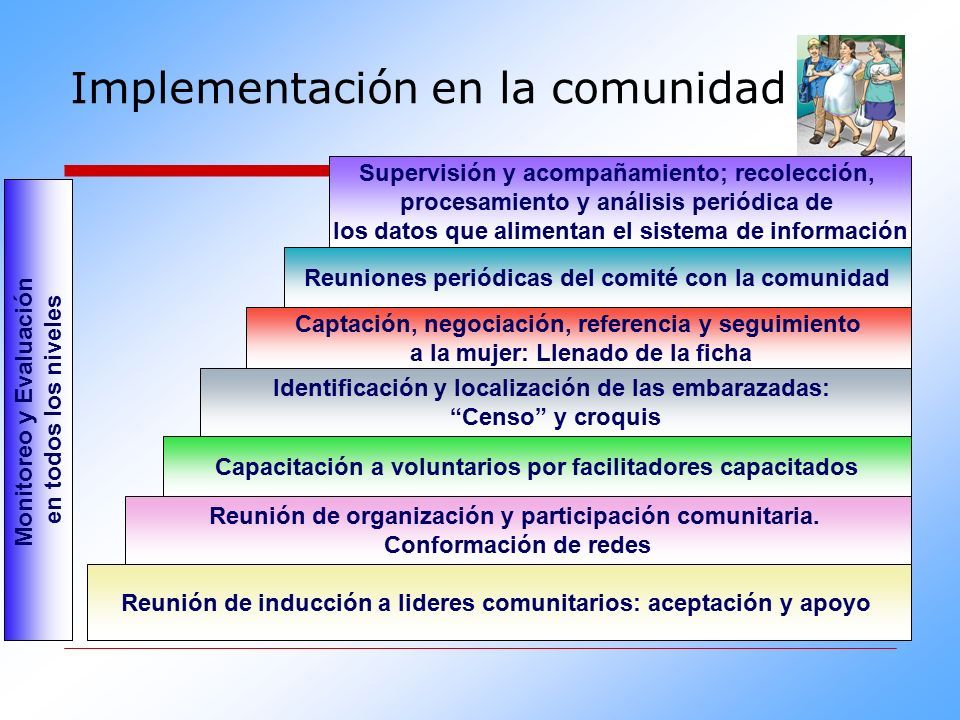 Implementación en la comunidad

Monitoreo y Evaluación en todos los niveles

Supervisión y acompañamiento; recolección, procesamiento y análisis periódica de los datos que alimentan el sistema de información

Reuniones periódicas del comité con la comunidad

Captación, negociación, referencia y seguimiento a la mujer: Llenado de la ficha

Identificación y localización de las embarazadas: “Censo” y croquis

Capacitación a voluntarios por facilitadores capacitados

Reunión de organización y participación comunitaria. Conformación de redes

Reunión de inducción a lideres comunitarios: aceptación y apoyo